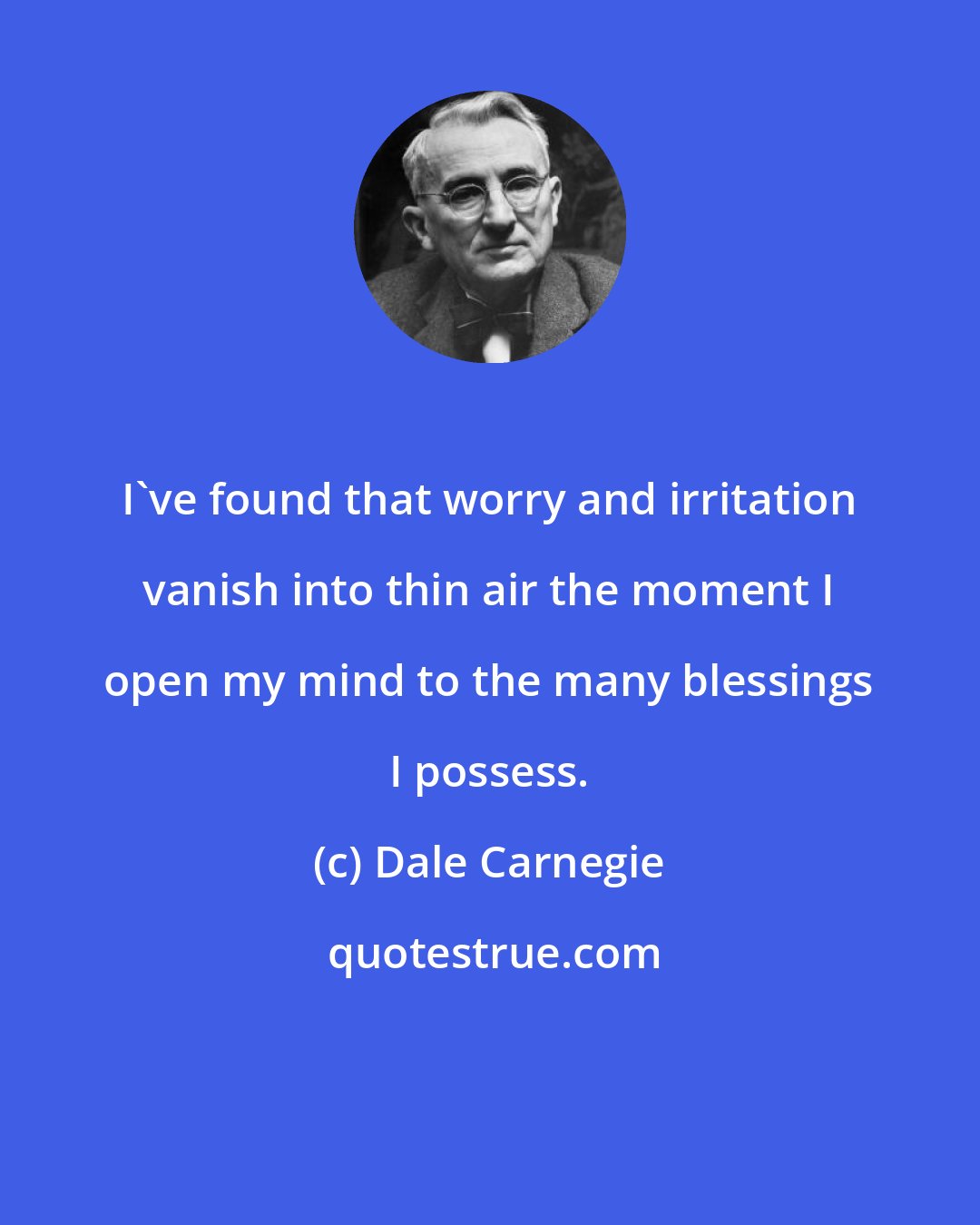 I`ve found that worry and irritation vanish into thin air the moment I open my mind to the many blessings I possess.

(c) Dale Carnegie

quotestrue.com